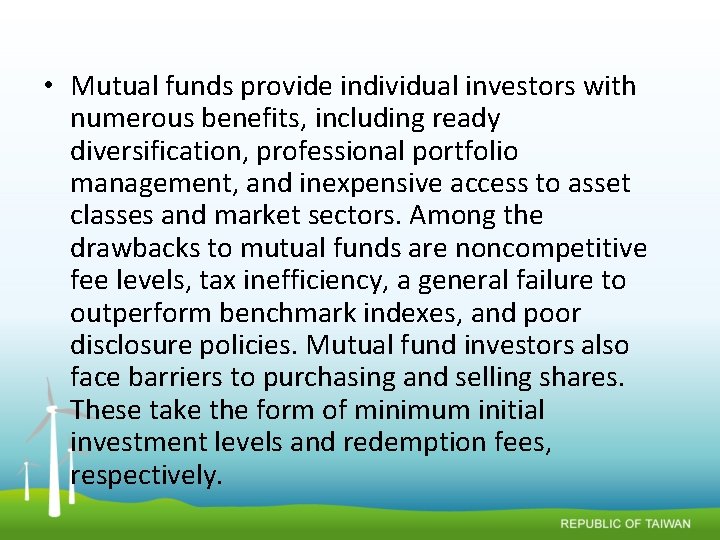 • Mutual funds provide individual investors with numerous benefits, including ready diversification, professional portfolio management, and inexpensive access to asset classes and market sectors. Among the drawbacks to mutual funds are noncompetitive fee levels, tax inefficiency, a general failure to outperform benchmark indexes, and poor disclosure policies. Mutual fund investors also face barriers to purchasing and selling shares. These take the form of minimum initial investment levels and redemption fees, respectively.

REPUBLIC OF TAIWAN